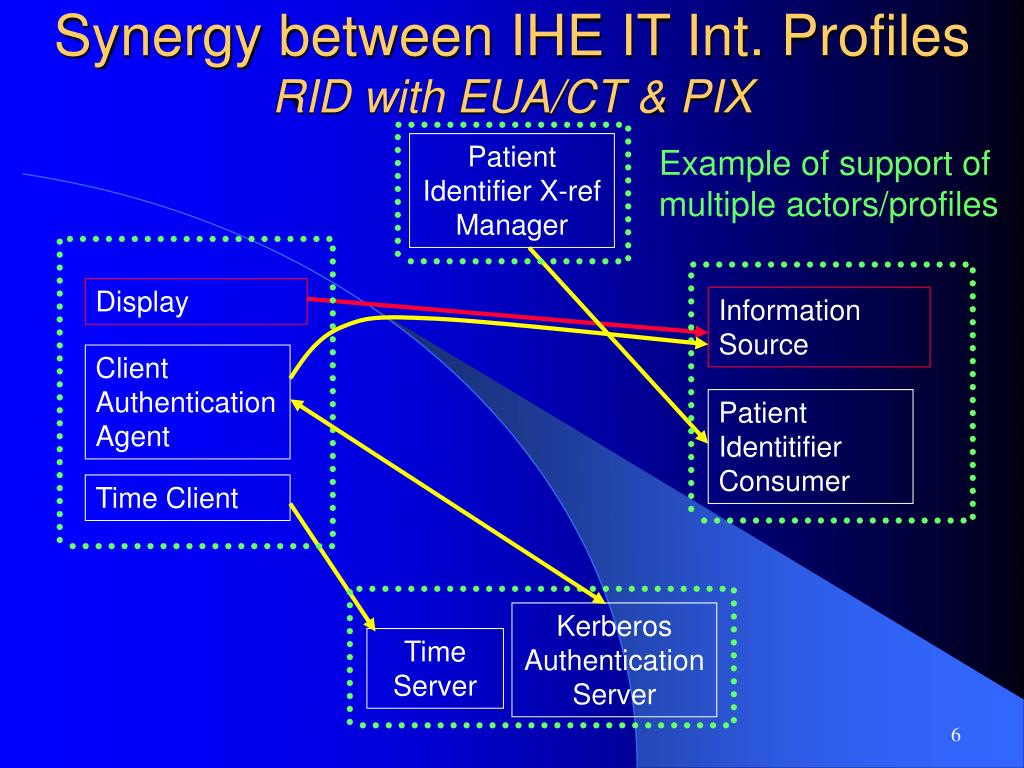 Synergy between IHE IT Int. Profiles
RID with EUA/CT & PIX

Patient Identifier X-ref Manager

Example of support of multiple actors/profiles

Display

Client Authentication Agent

Time Client

Information Source

Patient Identitifier Consumer

Time Server

Kerberos Authentication Server

6